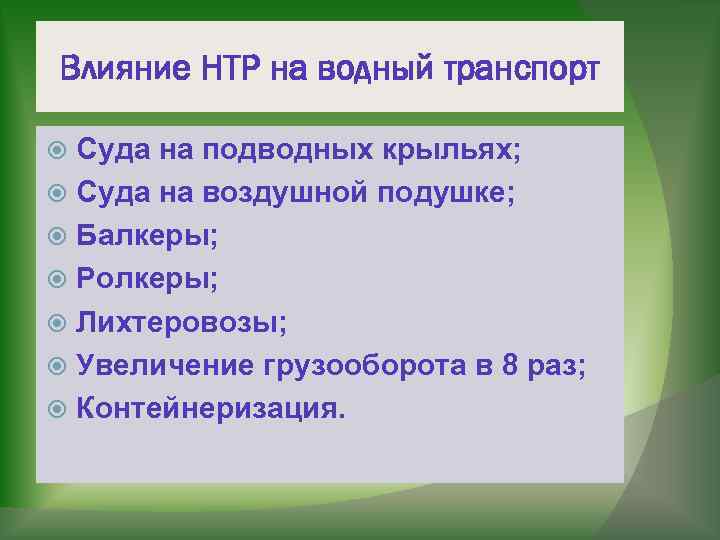 Влияние НТР на водный транспорт

Суда на подводных крыльях;
Суда на воздушной подушке;
Балкеры;
Ролкеры;
Лихтеровозы;
Увеличение грузооборота в 8 раз;
Контейнеризация.